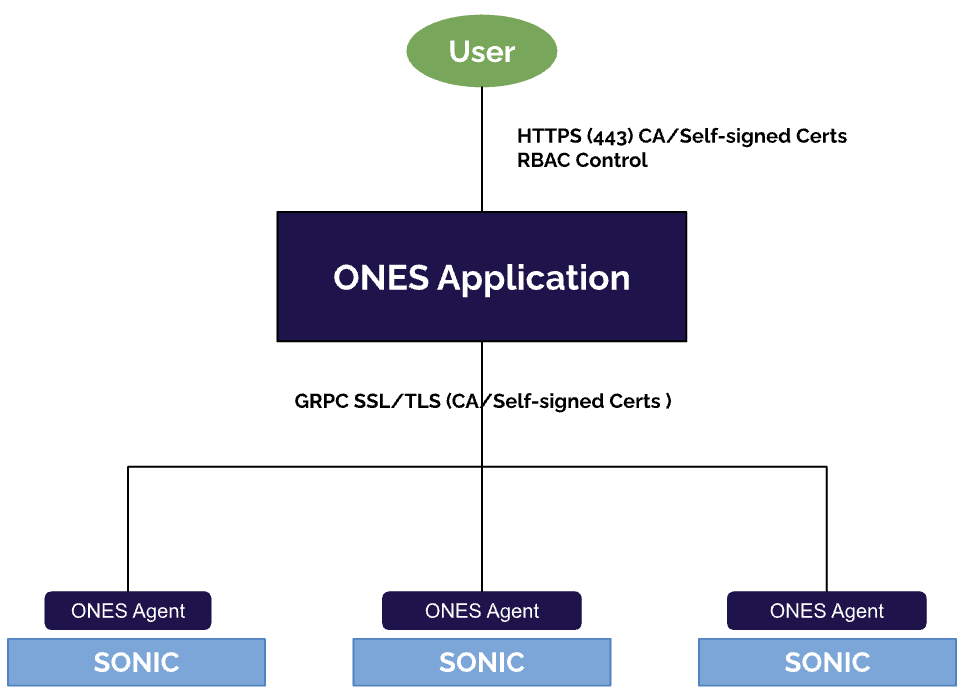 User

HTTPS (443) CA/Self-signed Certs
RBAC Control

ONES Application

GRPC SSL/TLS (CA/Self-signed Certs )

ONES Agent

SONIC

ONES Agent

SONIC

ONES Agent

SONIC